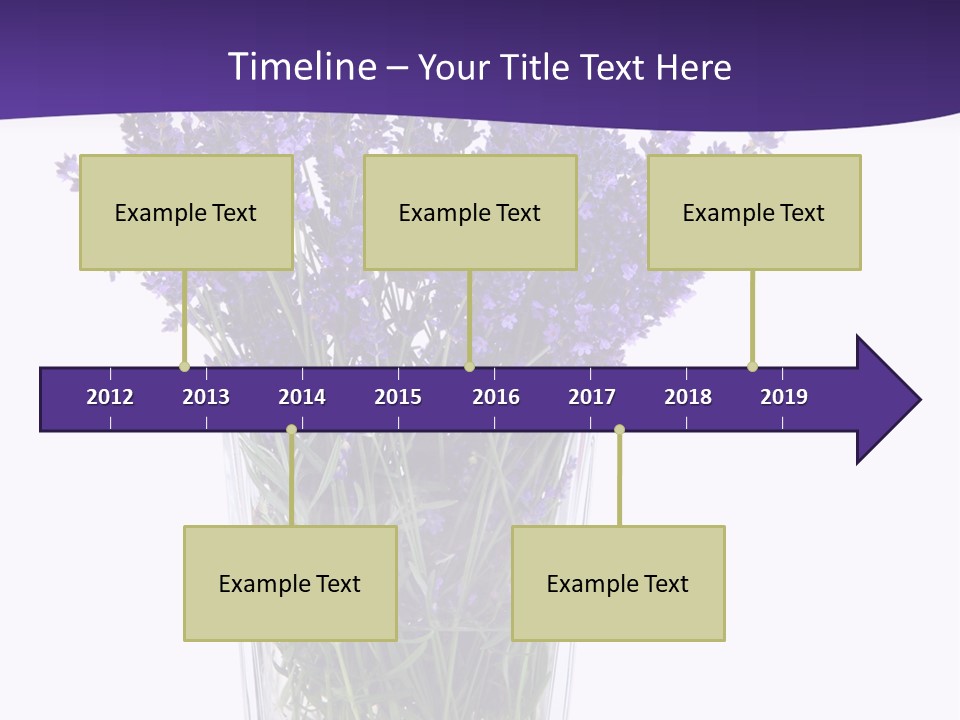 Timeline – Your Title Text Here

Example Text

Example Text

Example Text

2012 2013 2014 2015 2016 2017 2018 2019

Example Text

Example Text